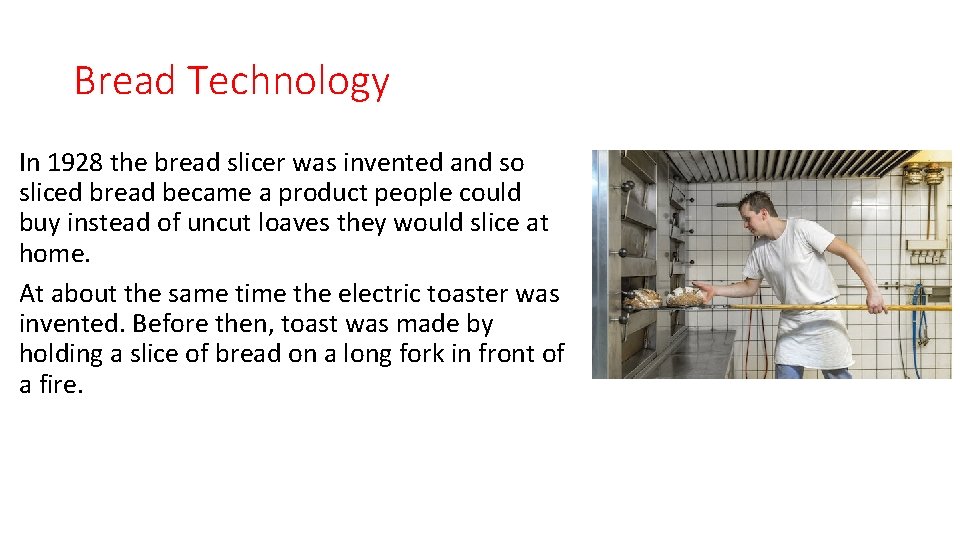 Bread Technology

In 1928 the bread slicer was invented and so sliced bread became a product people could buy instead of uncut loaves they would slice at home.

At about the same time the electric toaster was invented. Before then, toast was made by holding a slice of bread on a long fork in front of a fire.